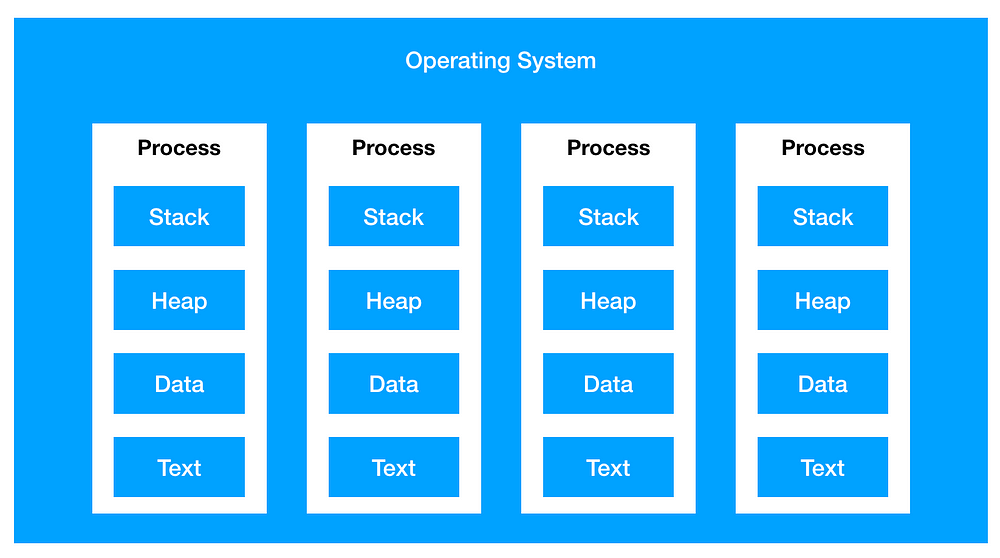 Operating System

Process
Stack
Heap
Data
Text

Process
Stack
Heap
Data
Text

Process
Stack
Heap
Data
Text

Process
Stack
Heap
Data
Text